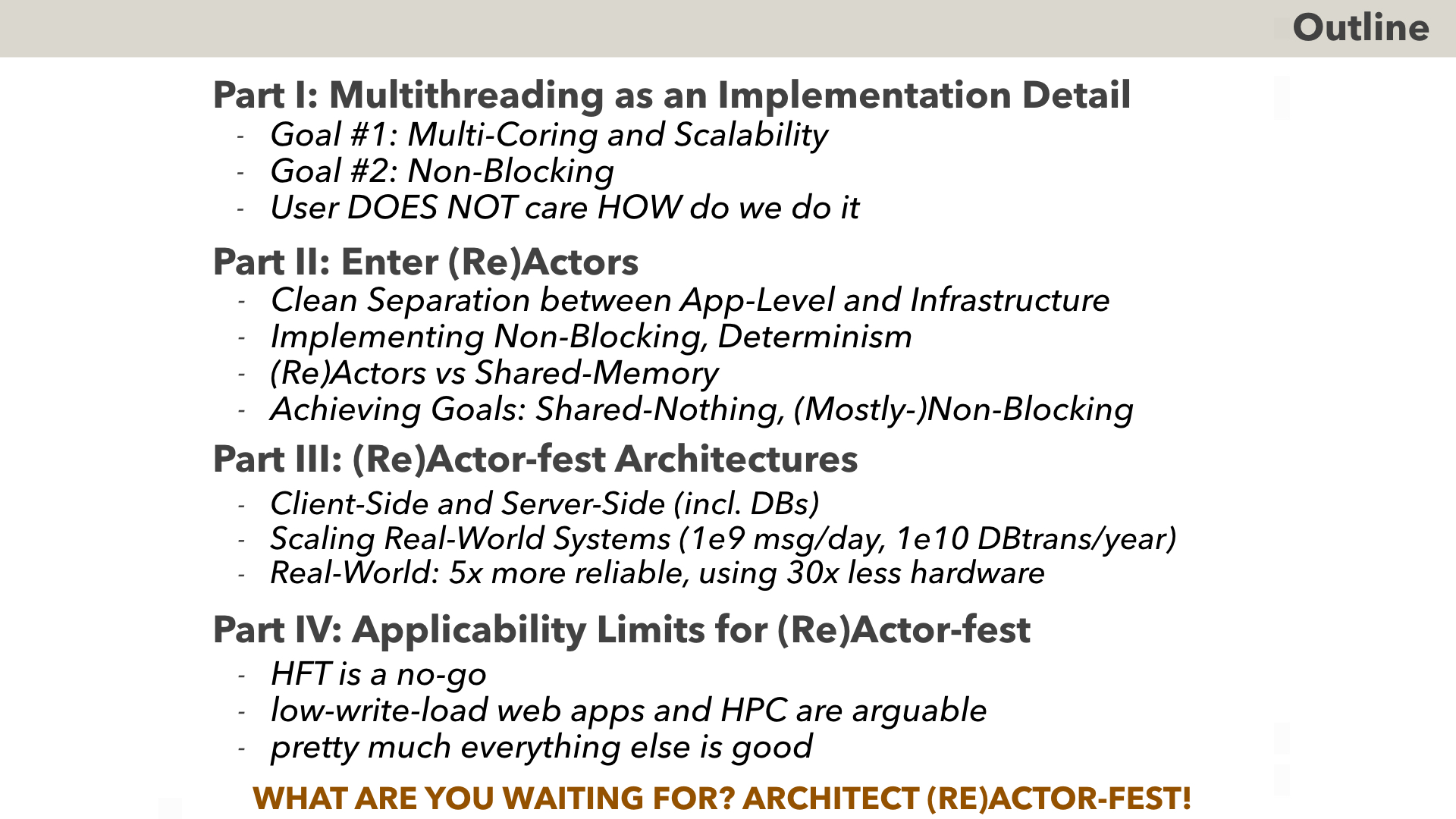 Outline

Part I: Multithreading as an Implementation Detail
- Goal #1: Multi-Coring and Scalability
- Goal #2: Non-Blocking
- User DOES NOT care HOW do we do it

Part II: Enter (Re)Actors
- Clean Separation between App-Level and Infrastructure
- Implementing Non-Blocking, Determinism
- (Re)Actors vs Shared-Memory
- Achieving Goals: Shared-Nothing, (Mostly-)Non-Blocking

Part III: (Re)Actor-fest Architectures
- Client-Side and Server-Side (incl. DBs)
- Scaling Real-World Systems (1e9 msg/day, 1e10 DBtrans/year)
- Real-World: 5x more reliable, using 30x less hardware

Part IV: Applicability Limits for (Re)Actor-fest
- HFT is a no-go
- low-write-load web apps and HPC are arguable
- pretty much everything else is good

WHAT ARE YOU WAITING FOR? ARCHITECT (RE)ACTOR-FEST!